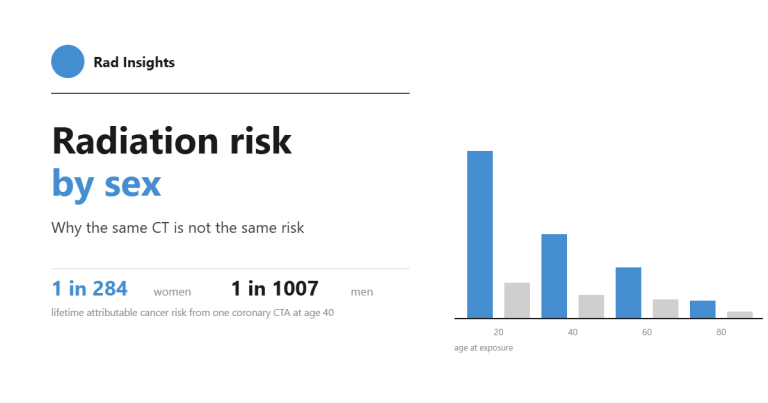 Rad Insights

Radiation risk
by sex

Why the same CT is not the same risk

1 in 284 women 1 in 1007 men

lifetime attributable cancer risk from one coronary CTA at age 40

20 40 60 80
age at exposure